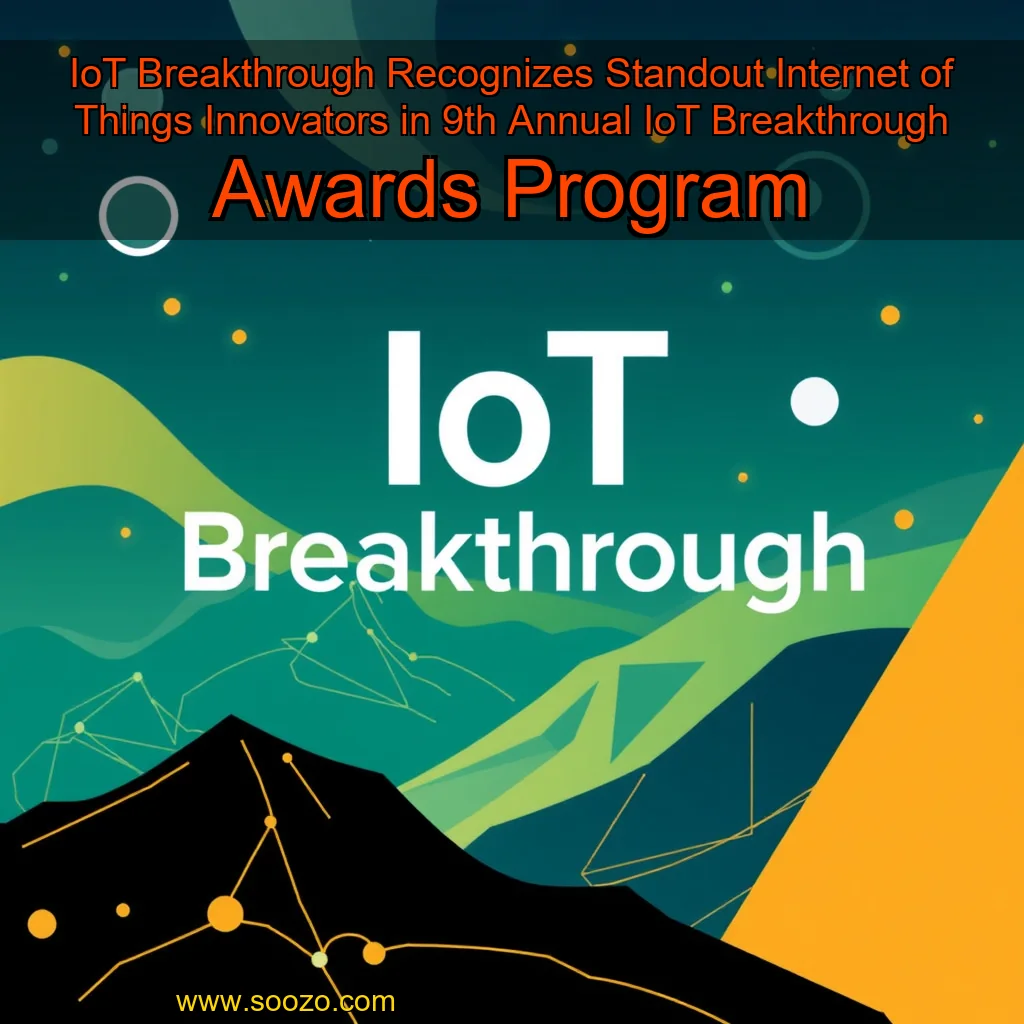 IoT Breakthrough Recognizes Standout Internet of Things Innovators in 9th Annual IoT Breakthrough Awards Program

IoT
Breakthrough

www.soozo.com